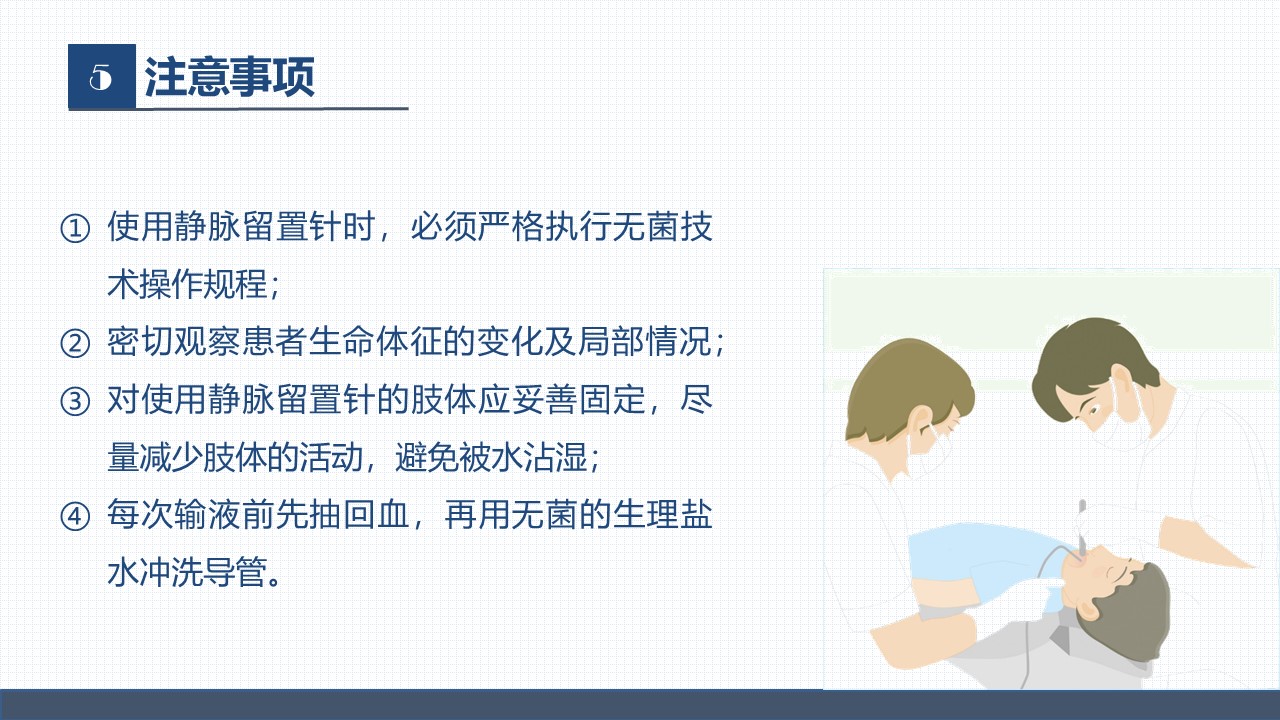 5 注意事项

① 使用静脉留置针时，必须严格执行无菌技术操作规程；

② 密切观察患者生命体征的变化及局部情况；

③ 对使用静脉留置针的肢体应妥善固定，尽量减少肢体的活动，避免被水沾湿；

④ 每次输液前先抽回血，再用无菌的生理盐水冲洗导管。